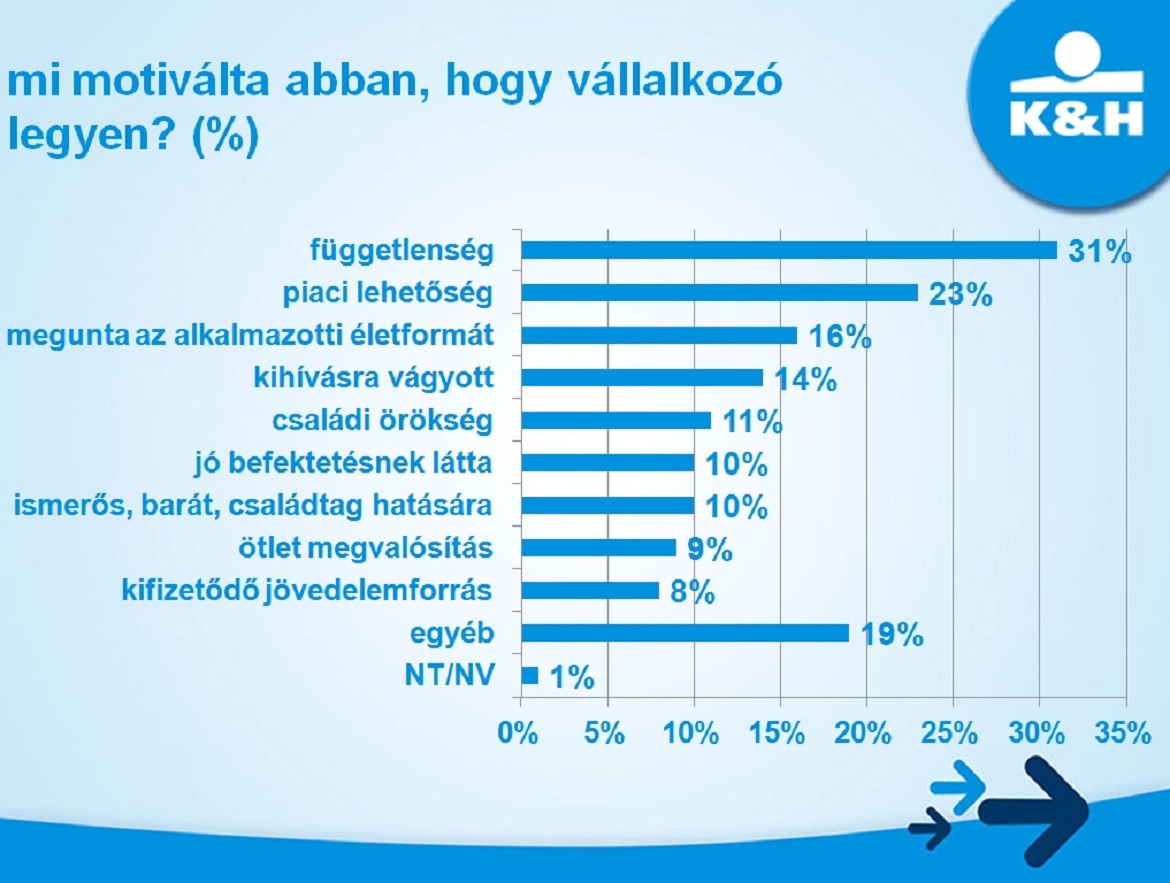 mi motiválta abban, hogy vállalkozó legyen? (%)

K&H

függetlenség 31%
piaci lehetőség 23%
megunta az alkalmazotti életformát 16%
kihívásra vágyott 14%
családi örökség 11%
jó befektetésnek látta 10%
ismerős, barát, családtag hatására 10%
ötlet megvalósítás 9%
kifizetődő jövedelemforrás 8%
egyéb 19%
NT/NV 1%

0% 5% 10% 15% 20% 25% 30% 35%